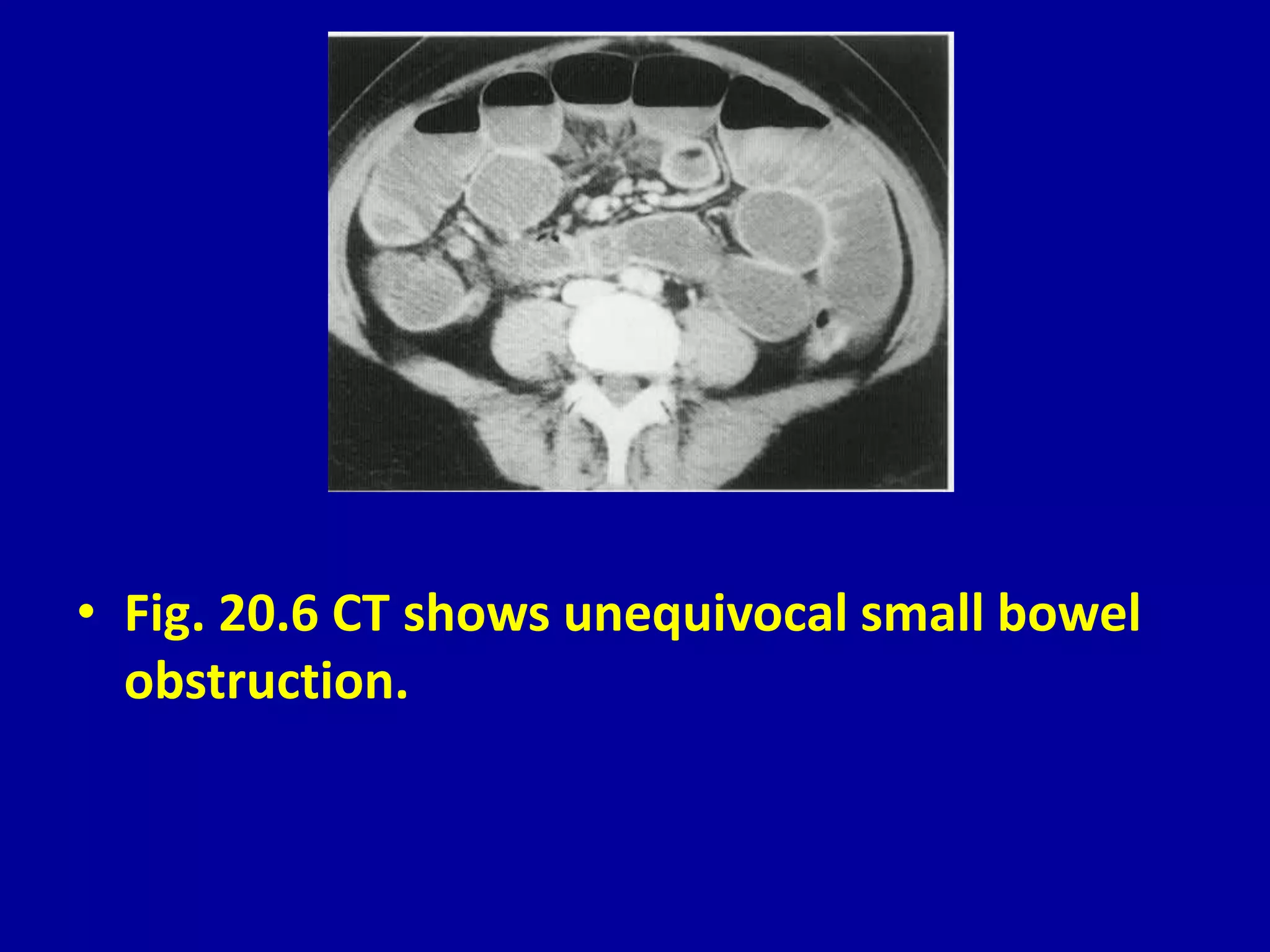 • Fig. 20.6 CT shows unequivocal small bowel obstruction.